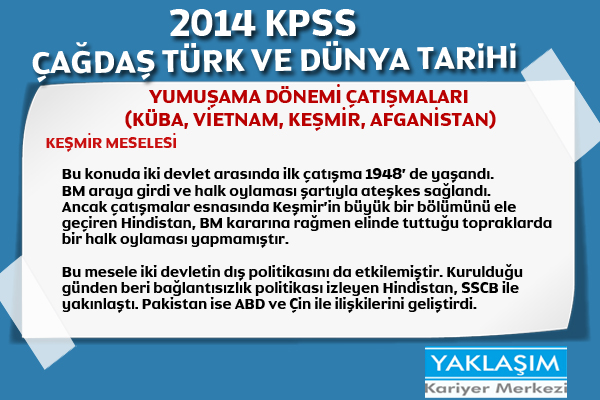 2014 KPSS
ÇAĞDAŞ TÜRK VE DÜNYA TARİHİ

YUMUŞAMA DÖNEMİ ÇATIŞMALARI
(KÜBA, VİETNAM, KEŞMİR, AFGANİSTAN)

KEŞMİR MESELESİ

Bu konuda iki devlet arasında ilk çatışma 1948' de yaşandı. BM araya girdi ve halk oylaması şartıyla ateşkes sağlandı. Ancak çatışmalar esnasında Keşmir'in büyük bir bölümünü ele geçiren Hindistan, BM kararına rağmen elinde tuttuğu topraklarda bir halk oylaması yapmamıştır.

Bu mesele iki devletin dış politikasını da etkilemiştir. Kurulduğu günden beri bağlantısızlık politikası izleyen Hindistan, SSCB ile yakınlaştı. Pakistan ise ABD ve Çin ile ilişkilerini geliştirdi.

YAKLAŞIM
Kariyer Merkezi